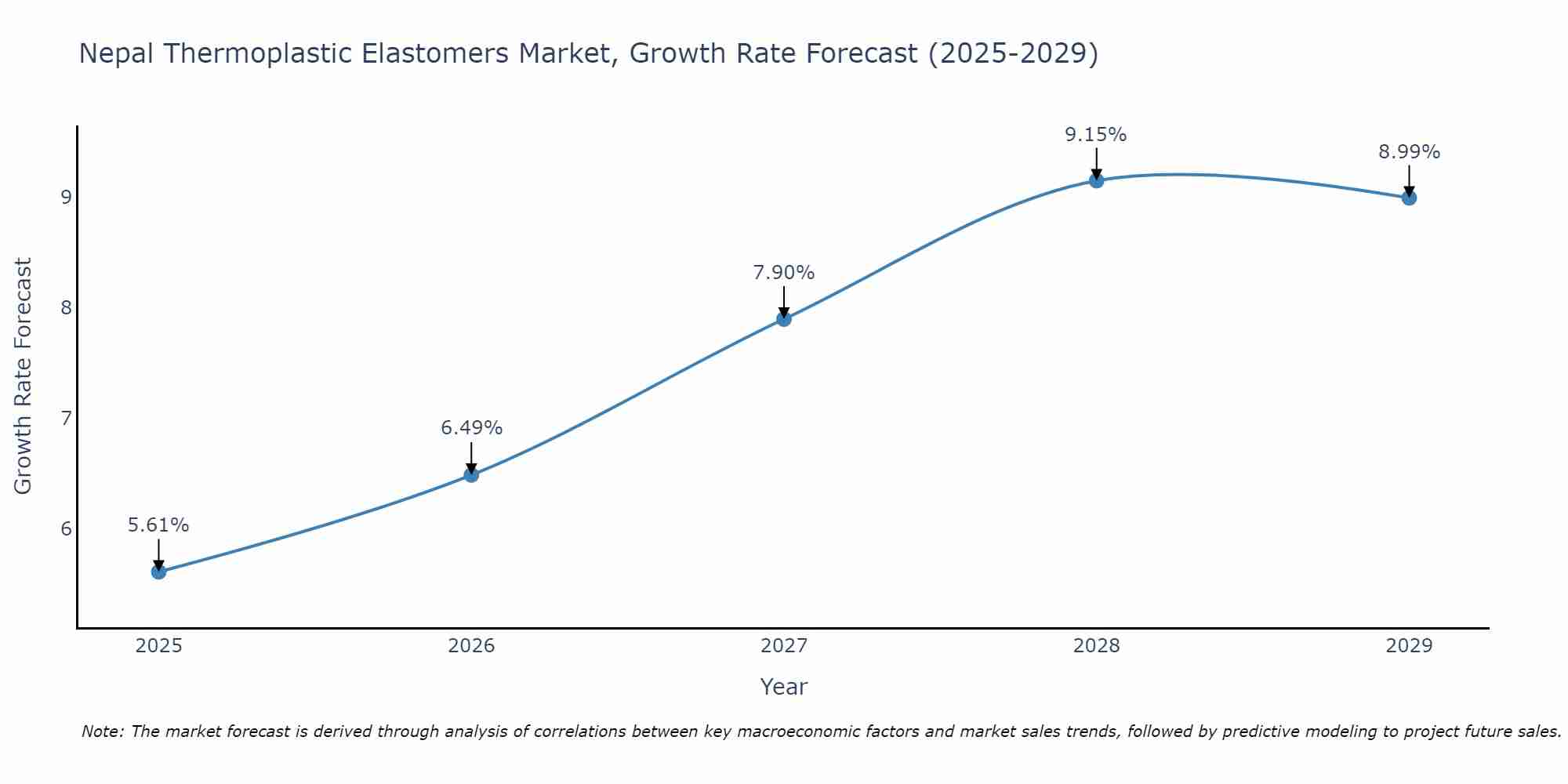 Nepal Thermoplastic Elastomers Market, Growth Rate Forecast (2025-2029)

Growth Rate Forecast

9
8
7
6

5.61%
6.49%
7.90%
9.15%
8.99%

2025
2026
2027
2028
2029

Year

Note: The market forecast is derived through analysis of correlations between key macroeconomic factors and market sales trends, followed by predictive modeling to project future sales.